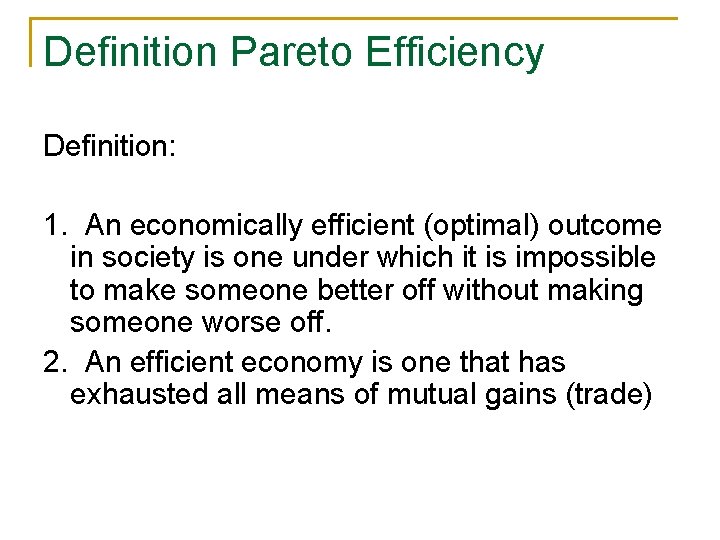 Definition Pareto Efficiency

Definition:

1. An economically efficient (optimal) outcome in society is one under which it is impossible to make someone better off without making someone worse off.

2. An efficient economy is one that has exhausted all means of mutual gains (trade)